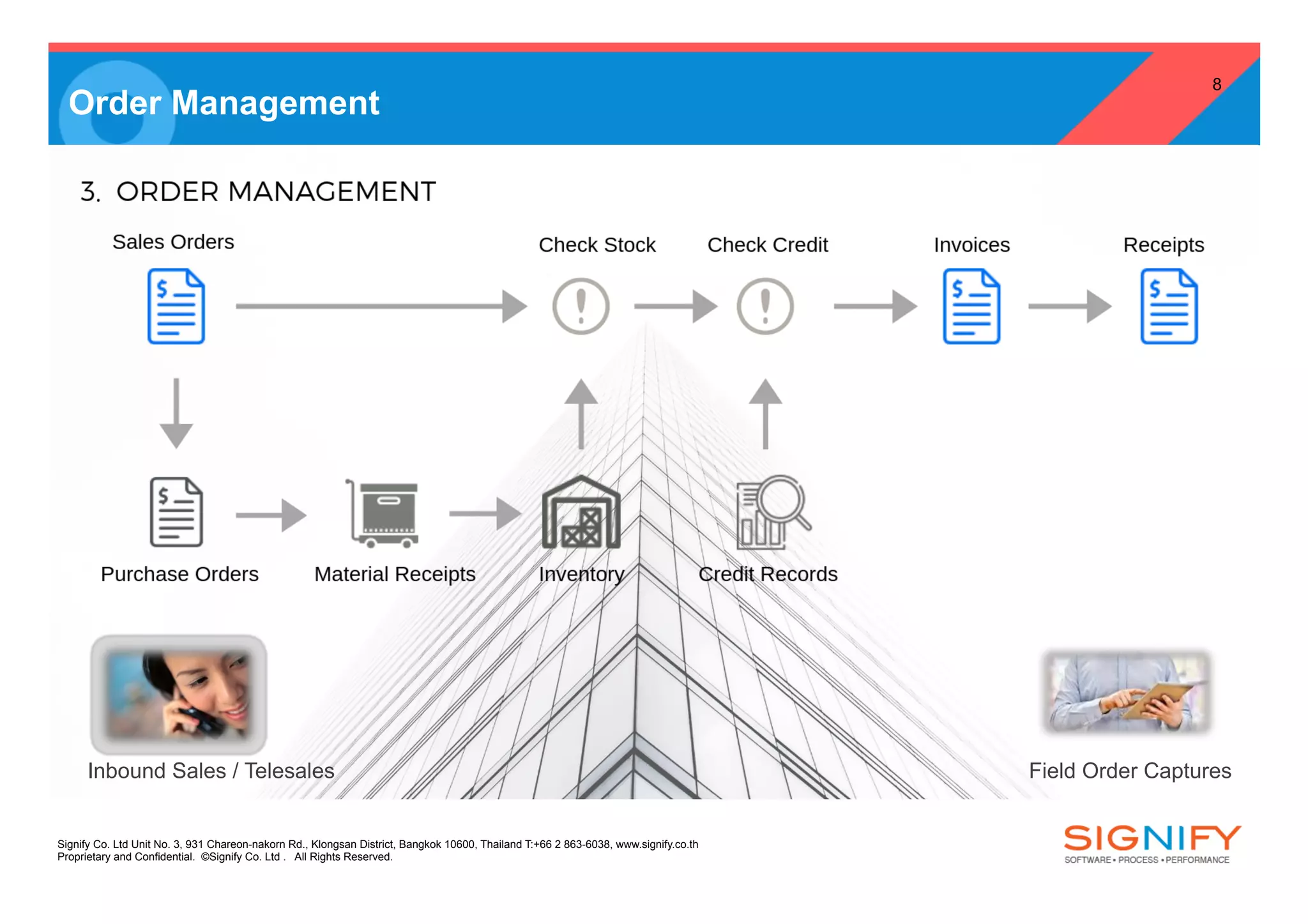 Order Management

8

3. ORDER MANAGEMENT

Sales Orders

Check Stock

Check Credit

Invoices

Receipts

Purchase Orders

Material Receipts

Inventory

Credit Records

Inbound Sales / Telesales

Field Order Captures

Signify Co. Ltd Unit No. 3, 931 Chareon-nakorn Rd., Klongsan District, Bangkok 10600, Thailand T:+66 2 863-6038, www.signify.co.th
Proprietary and Confidential. ©Signify Co. Ltd . All Rights Reserved.

SIGNIFY
SOFTWARE • PROCESS • PERFORMANCE